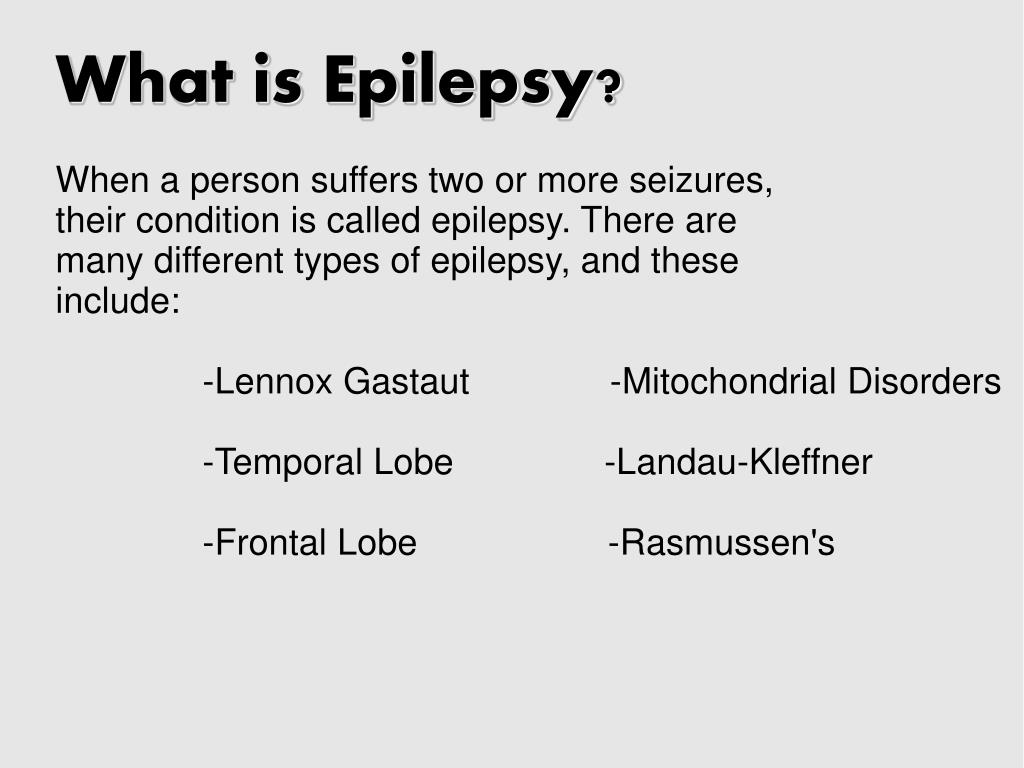 What is Epilepsy?

When a person suffers two or more seizures, their condition is called epilepsy. There are many different types of epilepsy, and these include:

-Lennox Gastaut

-Temporal Lobe

-Frontal Lobe

-Mitochondrial Disorders

-Landau-Kleffner

-Rasmussen's